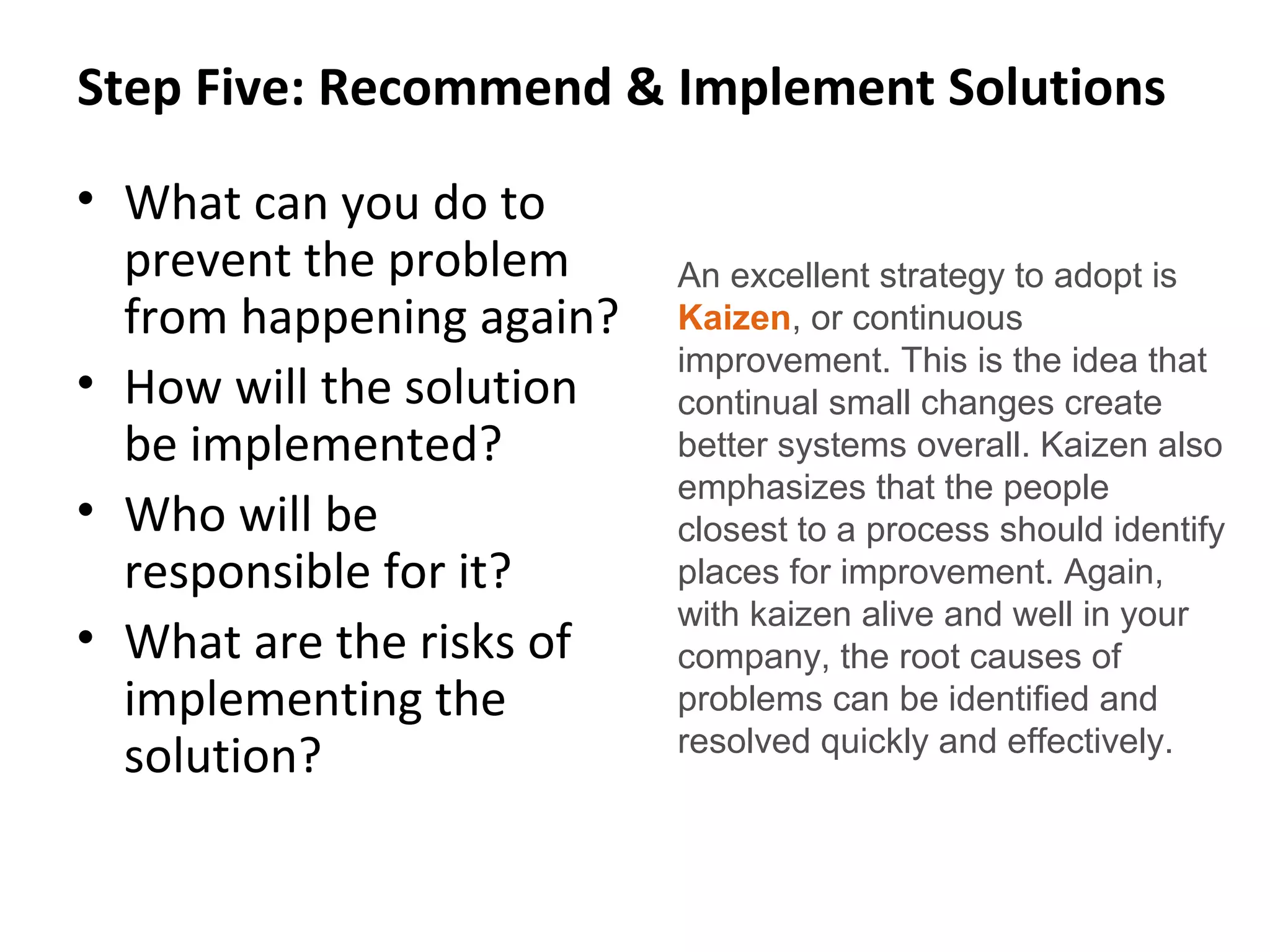 Step Five: Recommend & Implement Solutions

• What can you do to prevent the problem from happening again?
• How will the solution be implemented?
• Who will be responsible for it?
• What are the risks of implementing the solution?

An excellent strategy to adopt is Kaizen, or continuous improvement. This is the idea that continual small changes create better systems overall. Kaizen also emphasizes that the people closest to a process should identify places for improvement. Again, with kaizen alive and well in your company, the root causes of problems can be identified and resolved quickly and effectively.